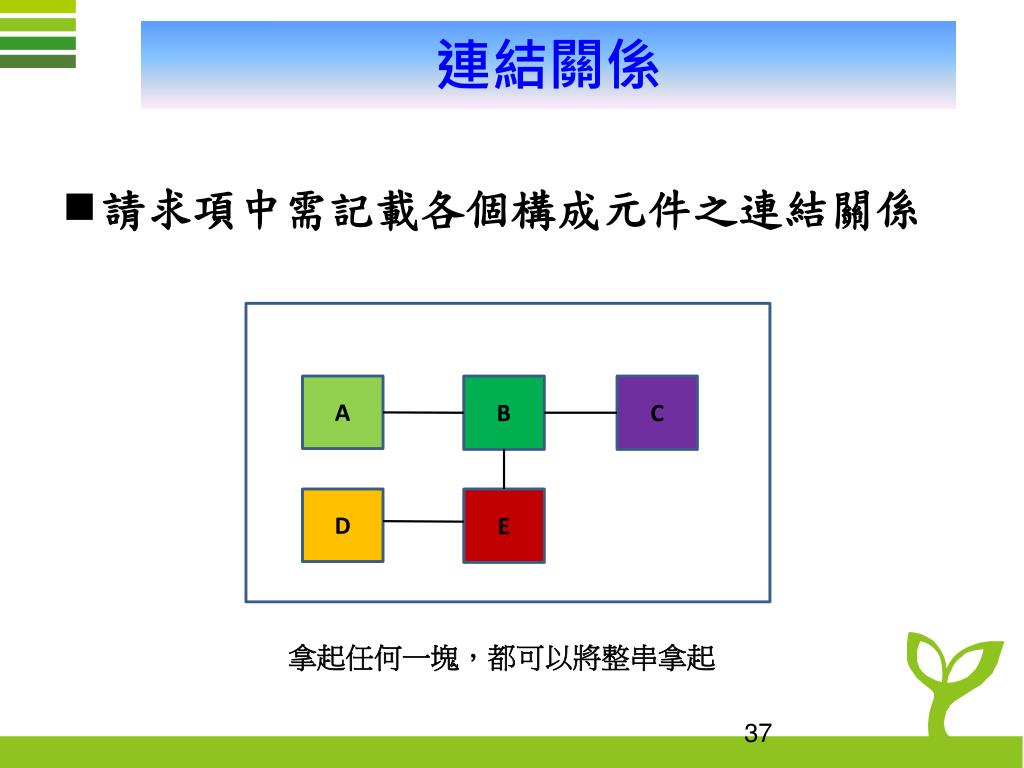 連結關係

■請求項中需記載各個構成元件之連結關係

A

B

C

D

E

拿起任何一塊，都可以將整串拿起

37